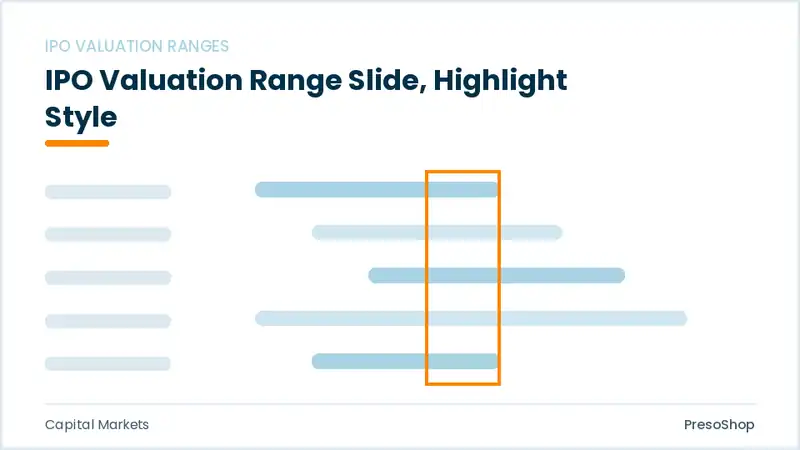 IPO VALUATION RANGES

IPO Valuation Range Slide, Highlight Style

Capital Markets

PresoShop